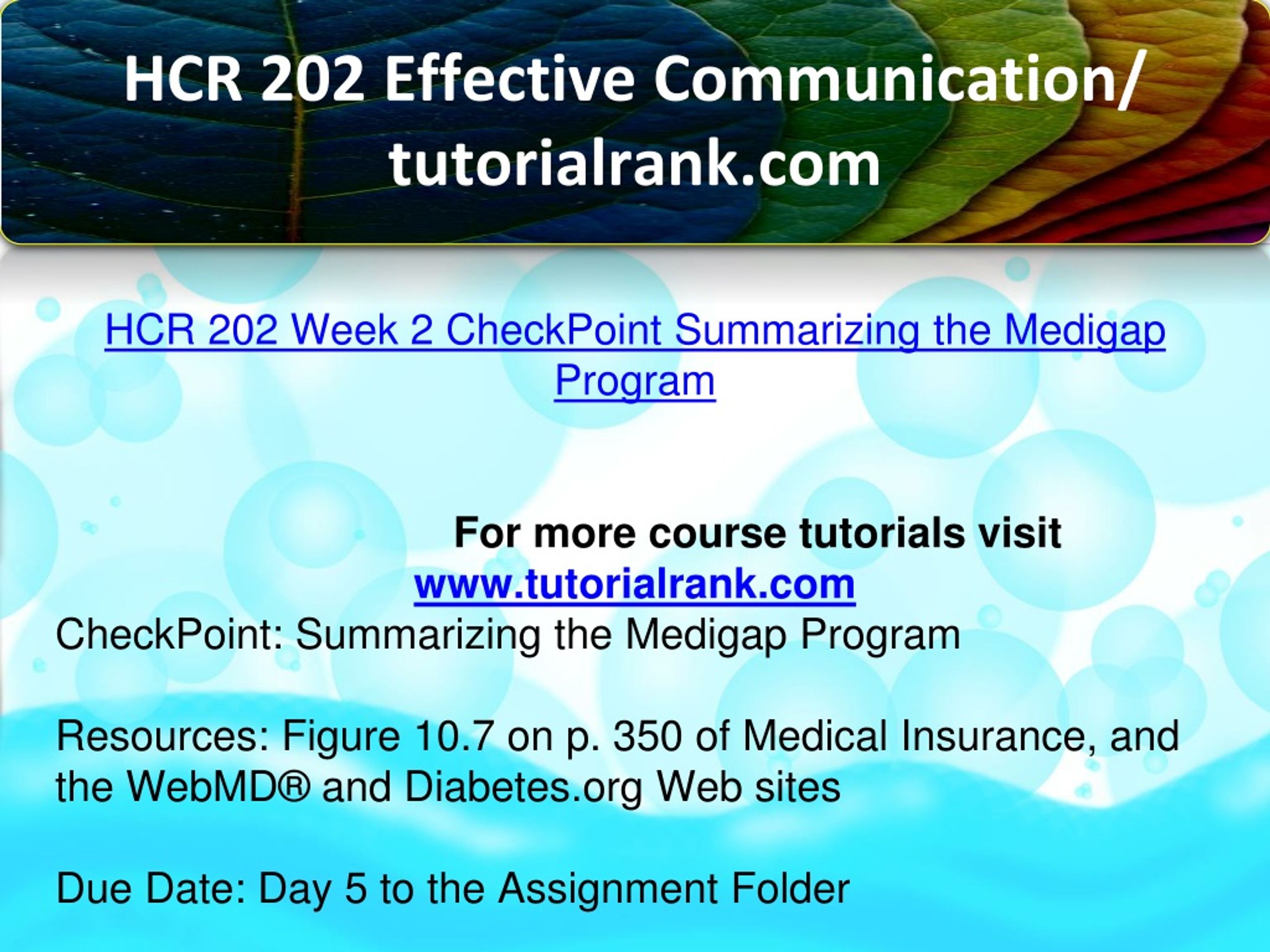 HCR 202 Effective Communication/ tutorialrank.com

HCR 202 Week 2 CheckPoint Summarizing the Medigap Program

For more course tutorials visit
www.tutorialrank.com
CheckPoint: Summarizing the Medigap Program

Resources: Figure 10.7 on p. 350 of Medical Insurance, and the WebMD® and Diabetes.org Web sites

Due Date: Day 5 to the Assignment Folder